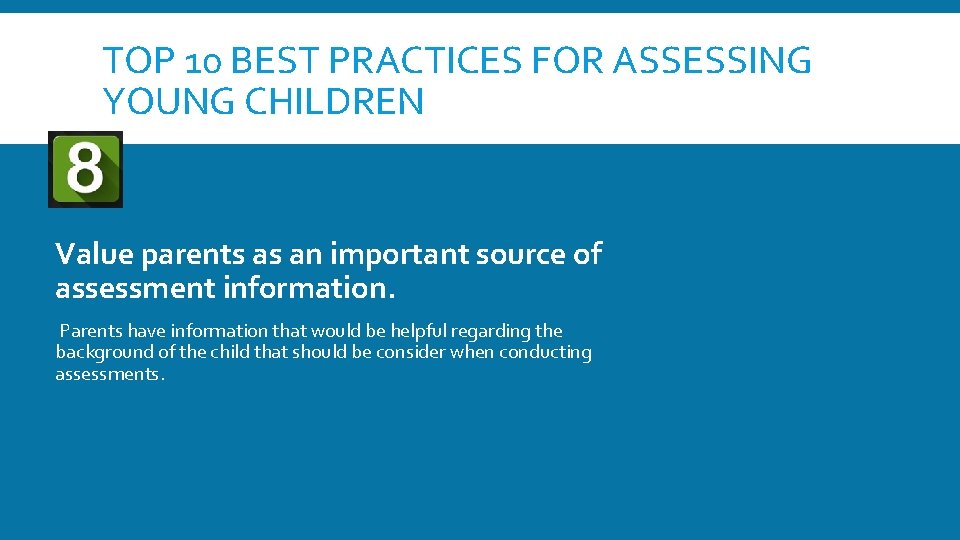 TOP 10 BEST PRACTICES FOR ASSESSING YOUNG CHILDREN

8

Value parents as an important source of assessment information.

Parents have information that would be helpful regarding the background of the child that should be consider when conducting assessments.